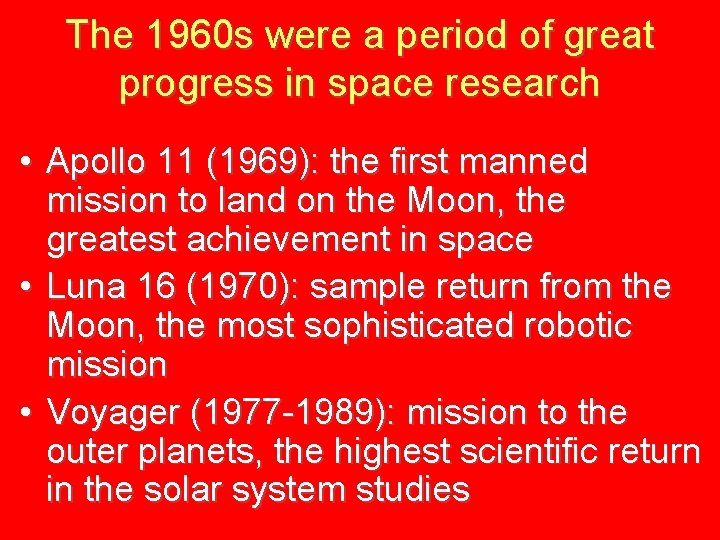 The 1960s were a period of great progress in space research

• Apollo 11 (1969): the first manned mission to land on the Moon, the greatest achievement in space
• Luna 16 (1970): sample return from the Moon, the most sophisticated robotic mission
• Voyager (1977-1989): mission to the outer planets, the highest scientific return in the solar system studies